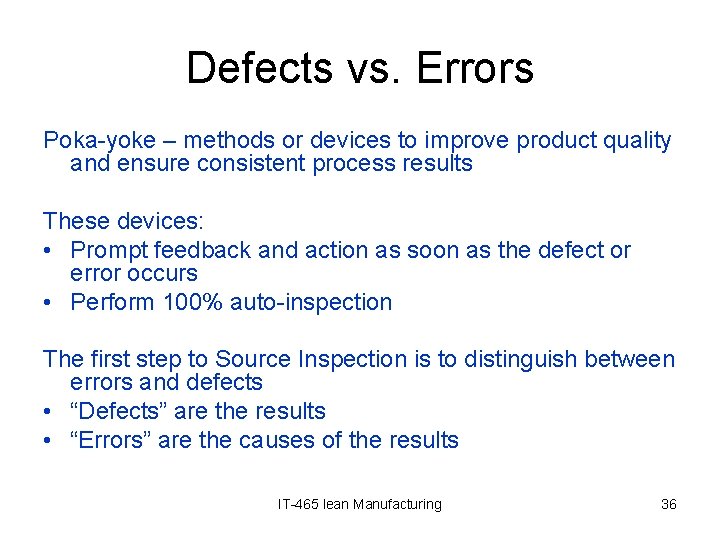 Defects vs. Errors

Poka-yoke – methods or devices to improve product quality and ensure consistent process results

These devices:
• Prompt feedback and action as soon as the defect or error occurs
• Perform 100% auto-inspection

The first step to Source Inspection is to distinguish between errors and defects
• “Defects” are the results
• “Errors” are the causes of the results

IT-465 lean Manufacturing

36